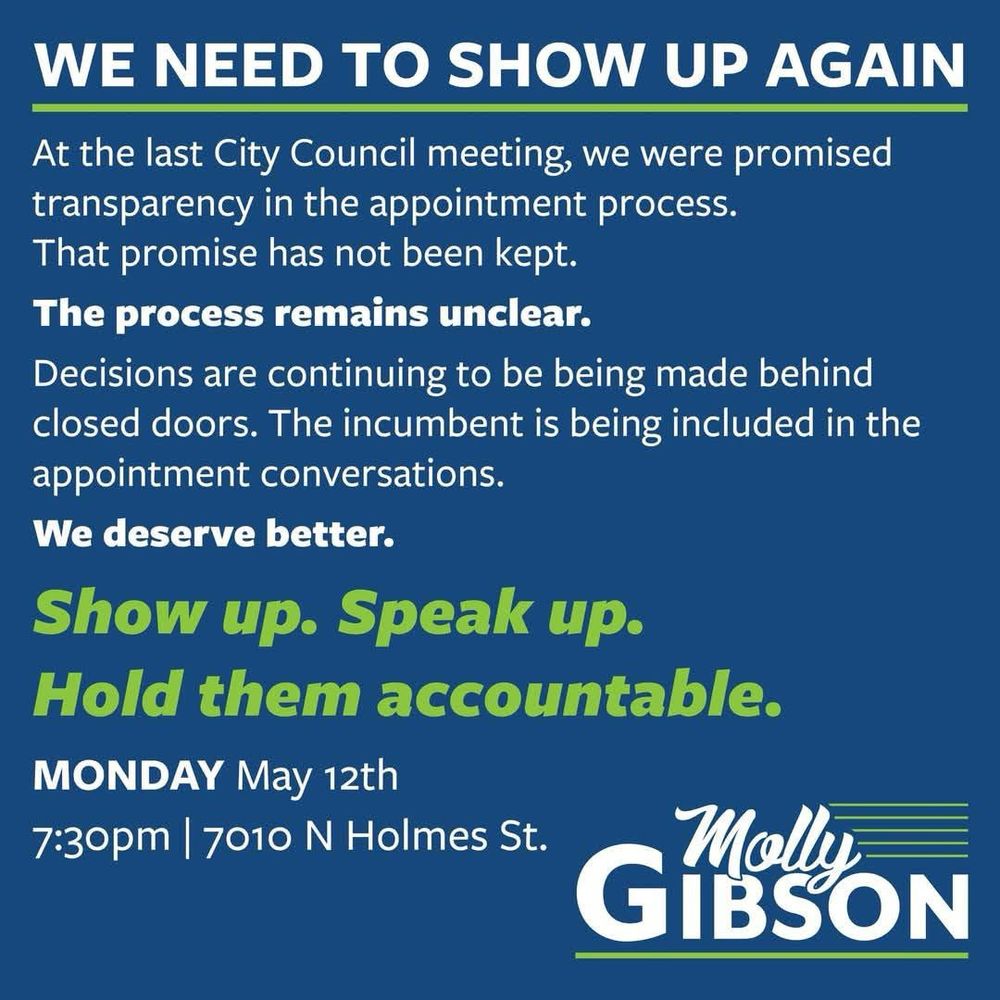 WE NEED TO SHOW UP AGAIN

At the last City Council meeting, we were promised transparency in the appointment process.
That promise has not been kept.

The process remains unclear.

Decisions are continuing to be being made behind closed doors. The incumbent is being included in the appointment conversations.

We deserve better.

Show up. Speak up.
Hold them accountable.

MONDAY May 12th
7:30pm | 7010 N Holmes St.

Molly
GIBSON